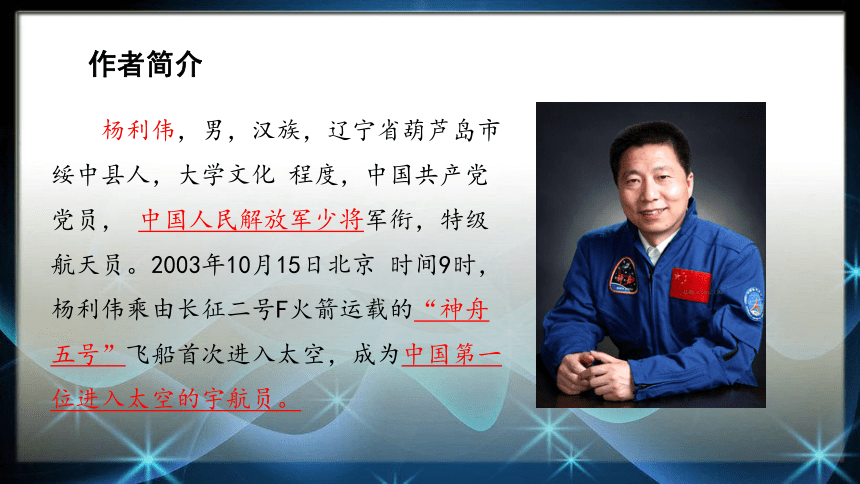 作者简介

杨利伟，男，汉族，辽宁省葫芦岛市绥中县人，大学文化 程度，中国共产党党员， 中国人民解放军少将军衔，特级航天员。2003年10月15日北京 时间9时，杨利伟乘由长征二号F火箭运载的“神舟五号”飞船首次进入太空，成为中国第一位进入太空的宇航员。